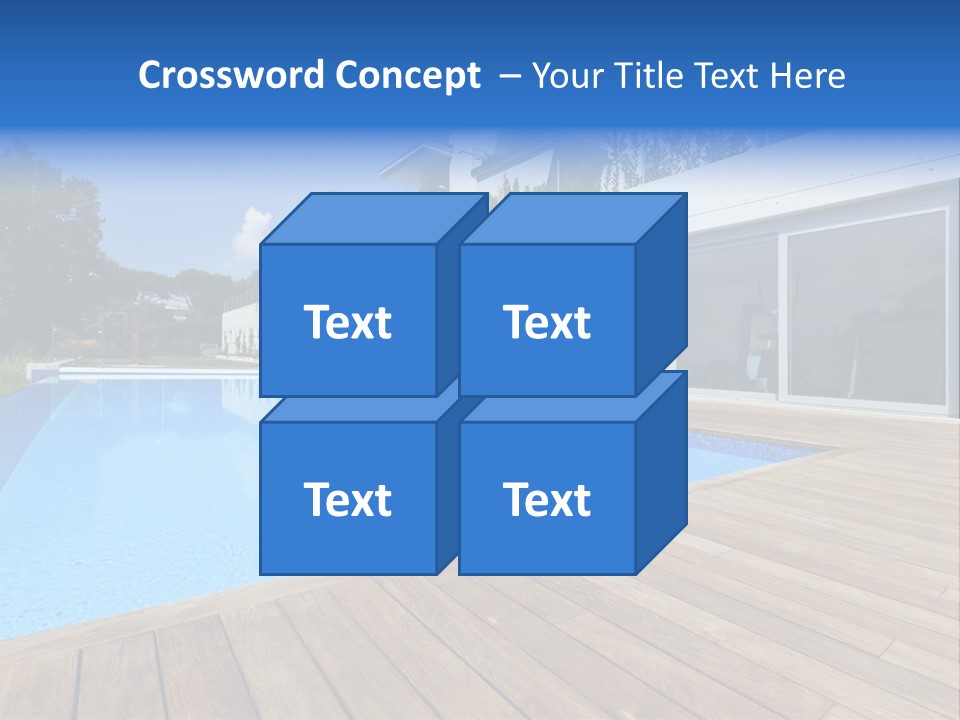 Crossword Concept – Your Title Text Here

Text

Text

Text

Text